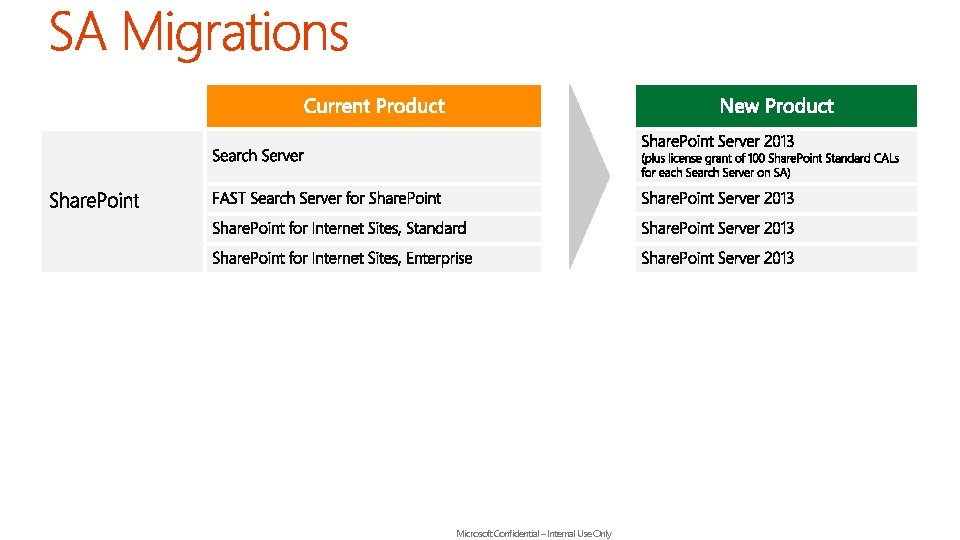 SA Migrations

| | Current Product | New Product |
|---|---|---|
| SharePoint | Search Server | SharePoint Server 2013 (plus license grant of 100 SharePoint Standard CALs for each Search Server on SA) |
| | FAST Search Server for SharePoint | SharePoint Server 2013 |
| | SharePoint for Internet Sites, Standard | SharePoint Server 2013 |
| | SharePoint for Internet Sites, Enterprise | SharePoint Server 2013 |

Microsoft Confidential – Internal Use Only